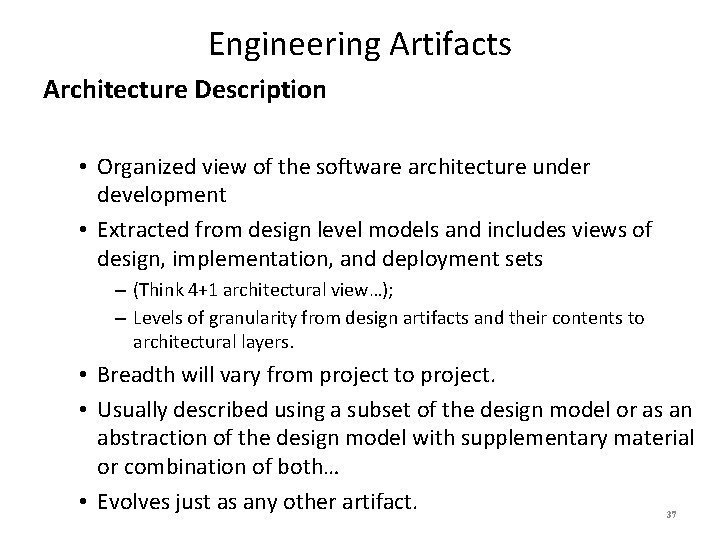 Engineering Artifacts

Architecture Description

• Organized view of the software architecture under development

• Extracted from design level models and includes views of design, implementation, and deployment sets

– (Think 4+1 architectural view…);

– Levels of granularity from design artifacts and their contents to architectural layers.

• Breadth will vary from project to project.

• Usually described using a subset of the design model or as an abstraction of the design model with supplementary material or combination of both…

• Evolves just as any other artifact.

37